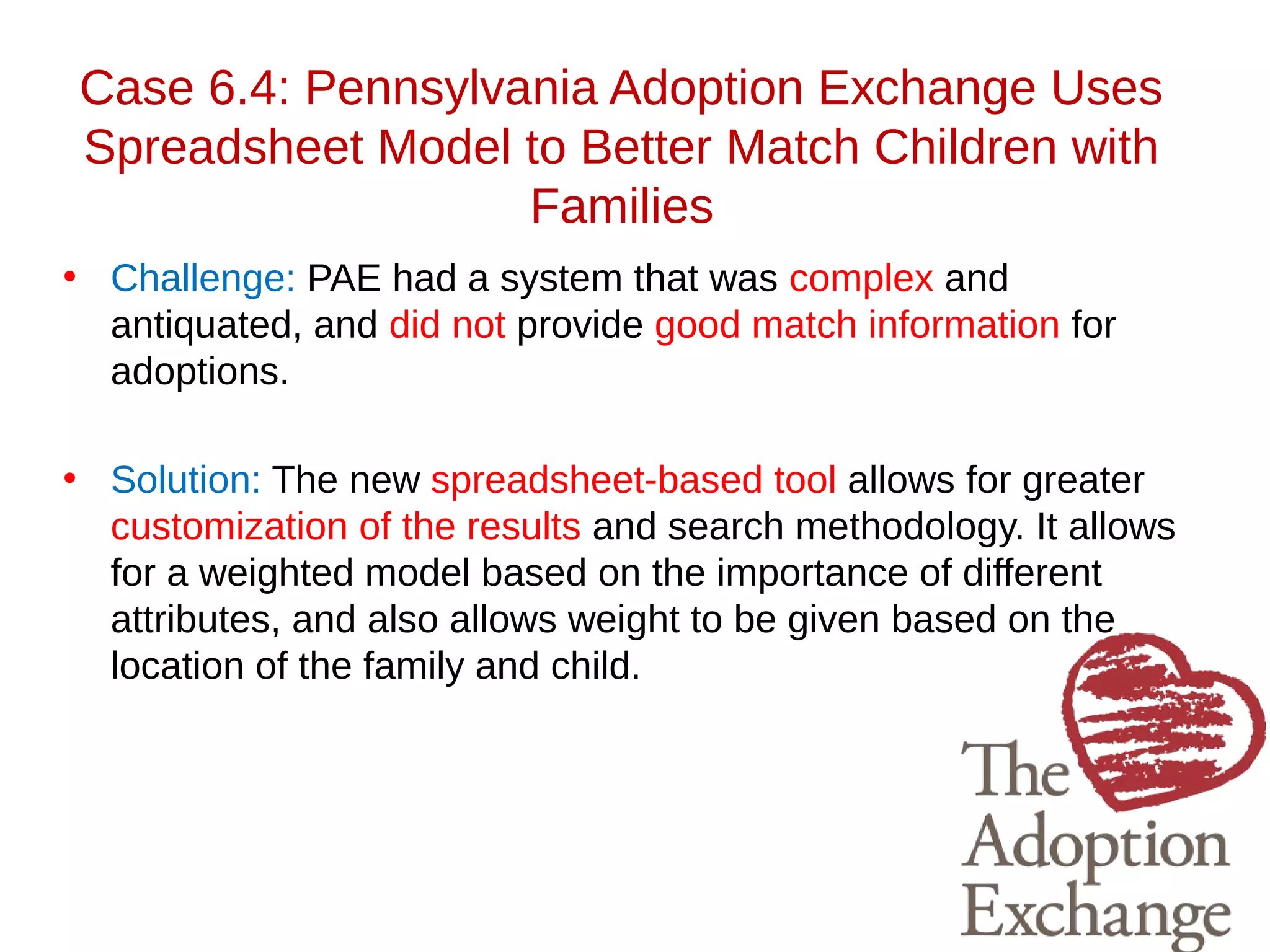 Case 6.4: Pennsylvania Adoption Exchange Uses Spreadsheet Model to Better Match Children with Families

• Challenge: PAE had a system that was complex and antiquated, and did not provide good match information for adoptions.

• Solution: The new spreadsheet-based tool allows for greater customization of the results and search methodology. It allows for a weighted model based on the importance of different attributes, and also allows weight to be given based on the location of the family and child.

The Adoption Exchange